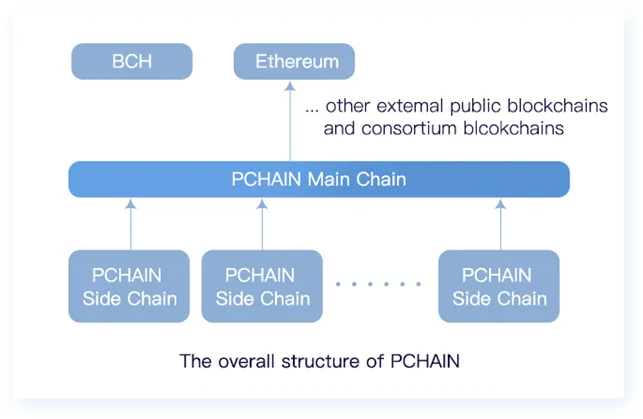 BCH

Ethereum

... other extemal public blockchains and consortium blcokchains

PCHAIN Main Chain

PCHAIN Side Chain

PCHAIN Side Chain

......

PCHAIN Side Chain

The overall structure of PCHAIN